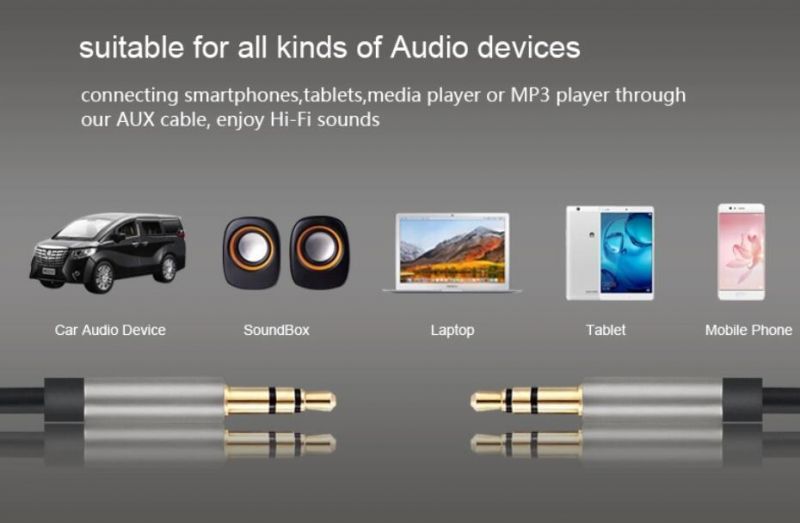 suitable for all kinds of Audio devices

connecting smartphones,tablets,media player or MP3 player through our AUX cable, enjoy Hi-Fi sounds

Car Audio Device

SoundBox

Laptop

Tablet

Mobile Phone